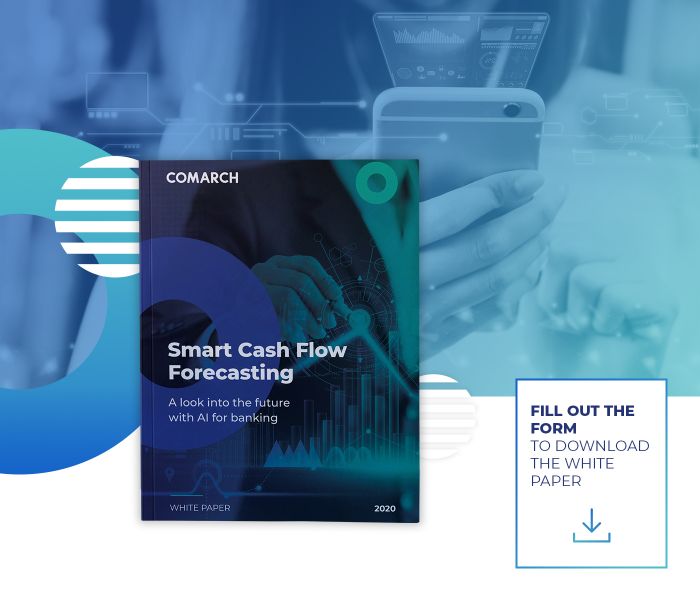 COMARCH

Smart Cash Flow Forecasting

A look into the future with AI for banking

WHITE PAPER

2020

FILL OUT THE FORM TO DOWNLOAD THE WHITE PAPER